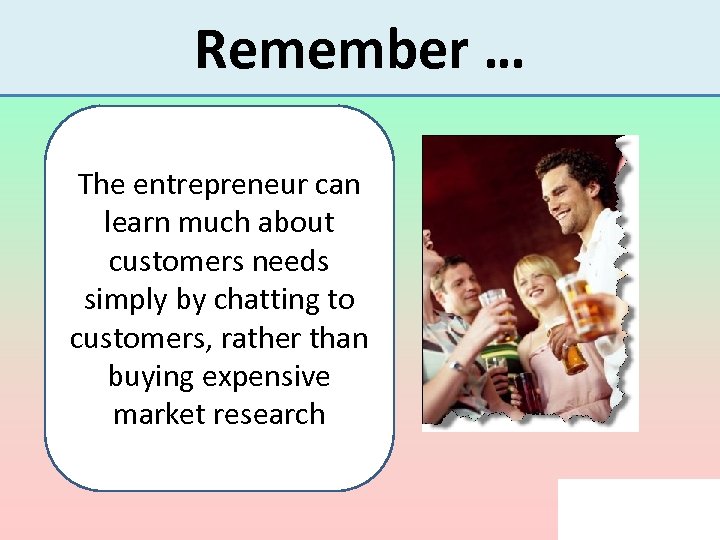 Remember …

The entrepreneur can learn much about customers needs simply by chatting to customers, rather than buying expensive market research